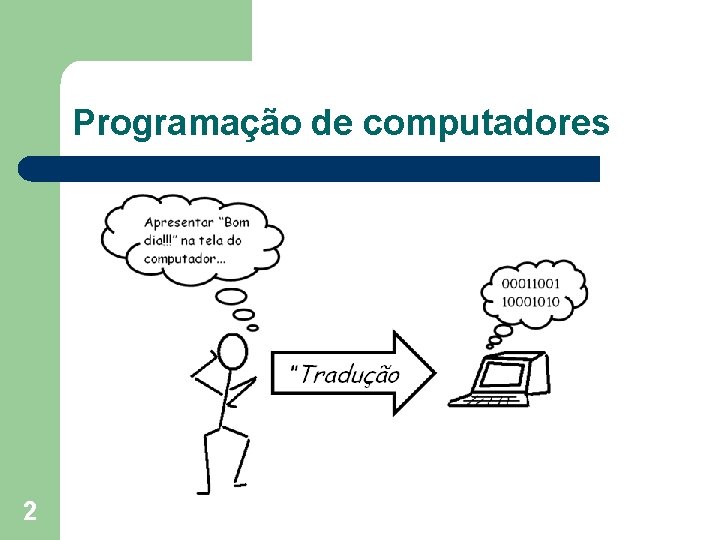 Programação de computadores

Apresentar "Bom dia!!!" na tela do computador...

"Tradução

00011001
10001010

2